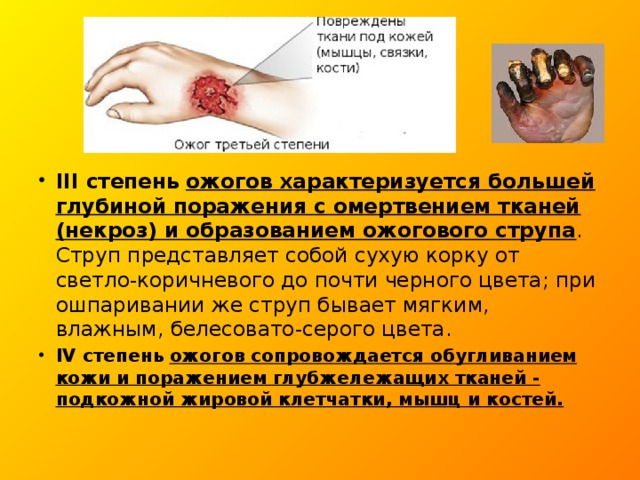 Повреждены ткани под кожей (мышцы, связки, кости)

Ожог третьей степени

• III степень ожогов характеризуется большей глубиной поражения с омертвением тканей (некроз) и образованием ожогового струпа. Струп представляет собой сухую корку от светло-коричневого до почти черного цвета; при ошпаривании же струп бывает мягким, влажным, белесовато-серого цвета.

• IV степень ожогов сопровождается обугливанием кожи и поражением глубжележащих тканей - подкожной жировой клетчатки, мышц и костей.